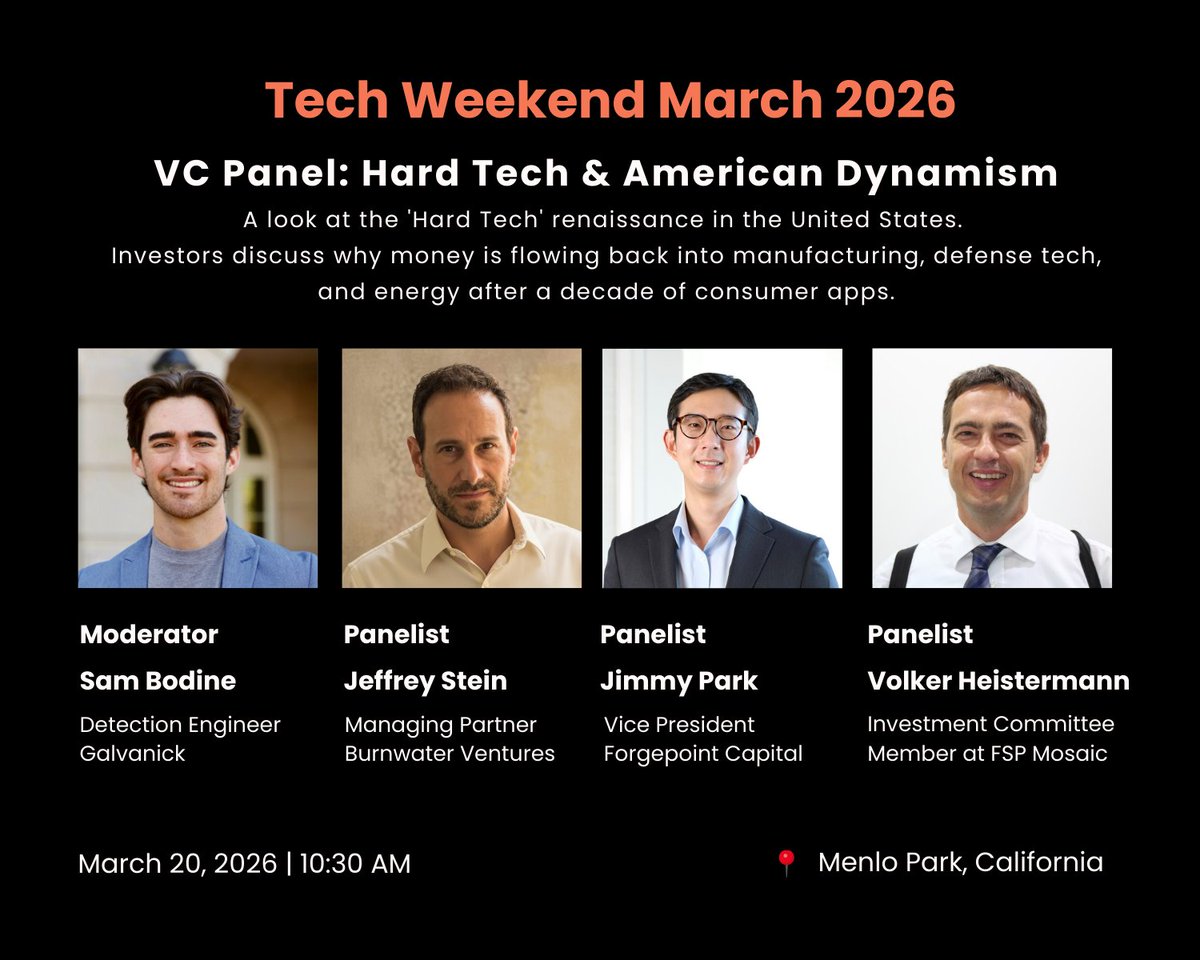 Tech Weekend March 2026

VC Panel: Hard Tech & American Dynamism

A look at the 'Hard Tech' renaissance in the United States. Investors discuss why money is flowing back into manufacturing, defense tech, and energy after a decade of consumer apps.

Moderator
Sam Bodine
Detection Engineer
Galvanick

Panelist
Jeffrey Stein
Managing Partner
Burnwater Ventures

Panelist
Jimmy Park
Vice President
Forgepoint Capital

Panelist
Volker Heistermann
Investment Committee Member at FSP Mosaic

March 20, 2026 | 10:30 AM

Menlo Park, California